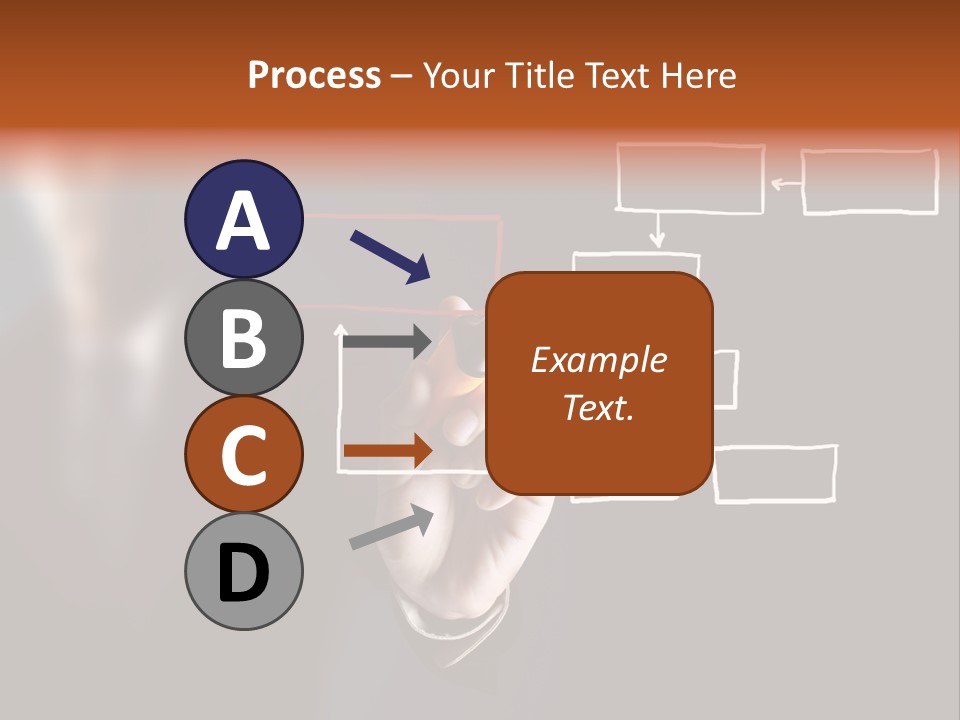 Process – Your Title Text Here

A

B

C

D

Example Text.